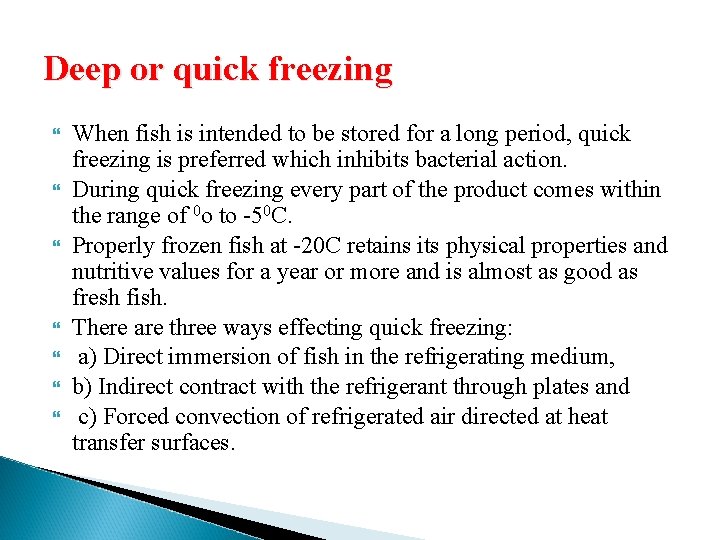 Deep or quick freezing

When fish is intended to be stored for a long period, quick freezing is preferred which inhibits bacterial action.

During quick freezing every part of the product comes within the range of $^0$o to -5$^0$C.

Properly frozen fish at -20C retains its physical properties and nutritive values for a year or more and is almost as good as fresh fish.

There are three ways effecting quick freezing:

a) Direct immersion of fish in the refrigerating medium,

b) Indirect contract with the refrigerant through plates and

c) Forced convection of refrigerated air directed at heat transfer surfaces.